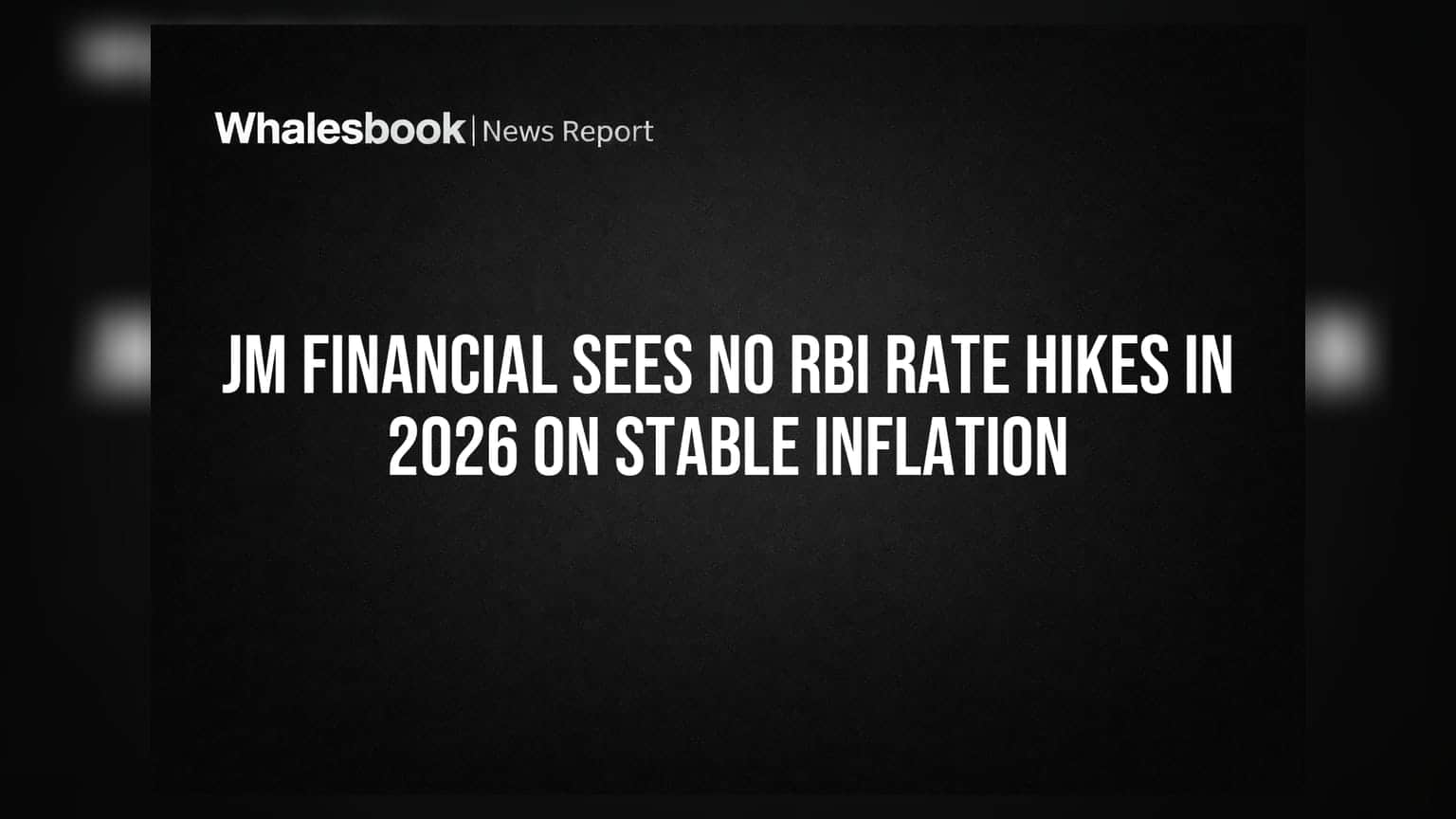 Whalesbook | News Report

JM FINANCIAL SEES NO RBI RATE HIKES IN 2026 ON STABLE INFLATION